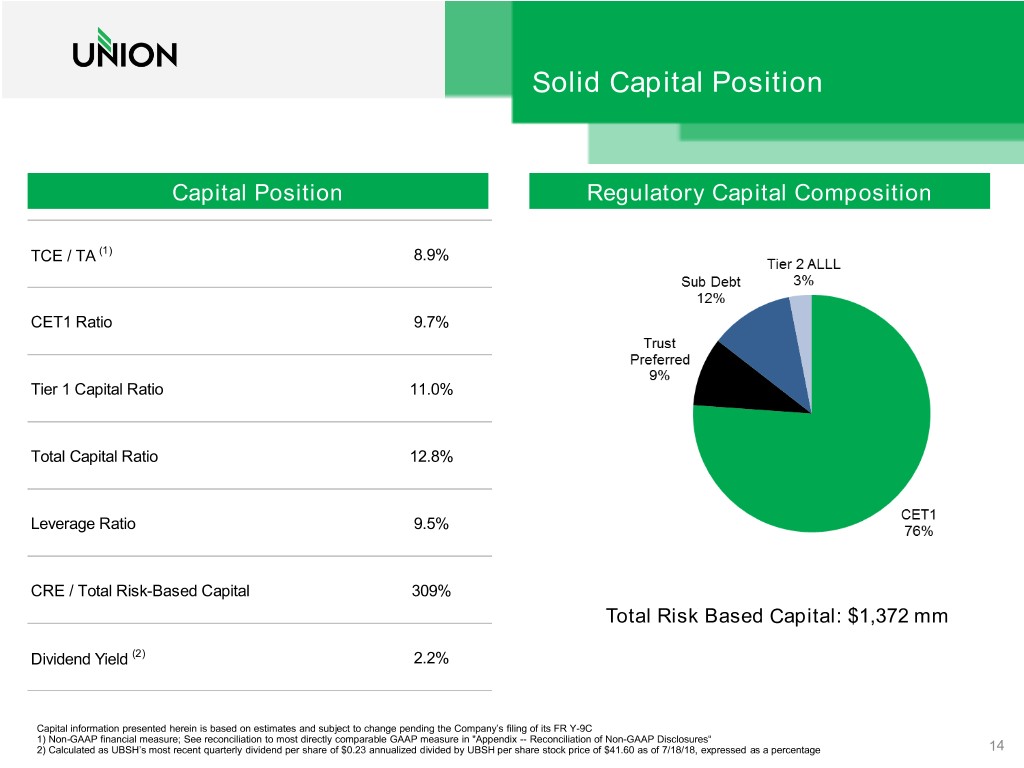 UNION

Solid Capital Position

Capital Position

| | |
|---|---|
| TCE / TA $^{(1)}$ | 8.9% |
| CET1 Ratio | 9.7% |
| Tier 1 Capital Ratio | 11.0% |
| Total Capital Ratio | 12.8% |
| Leverage Ratio | 9.5% |
| CRE / Total Risk-Based Capital | 309% |
| Dividend Yield $^{(2)}$ | 2.2% |

Regulatory Capital Composition

Tier 2 ALLL 3%

Sub Debt 12%

Trust Preferred 9%

CET1 76%

Total Risk Based Capital: $1,372 mm

Capital information presented herein is based on estimates and subject to change pending the Company's filing of its FR Y-9C
1) Non-GAAP financial measure; See reconciliation to most directly comparable GAAP measure in "Appendix -- Reconciliation of Non-GAAP Disclosures"
2) Calculated as UBSH's most recent quarterly dividend per share of $0.23 annualized divided by UBSH per share stock price of $41.60 as of 7/18/18, expressed as a percentage

14